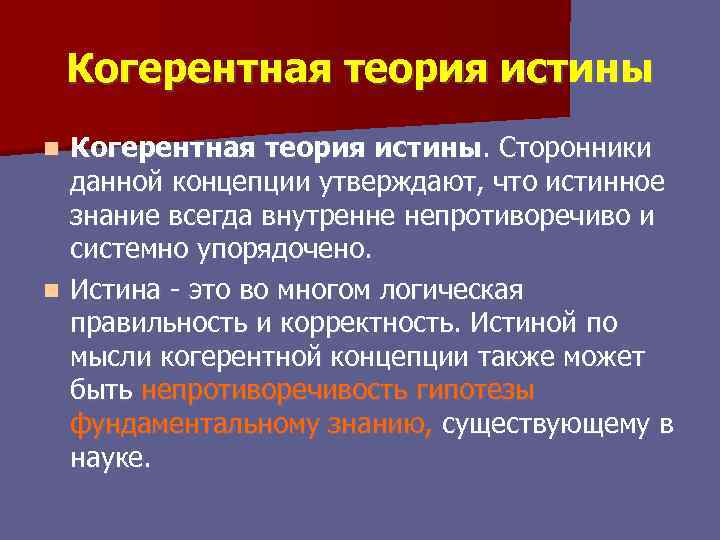 Когерентная теория истины

Когерентная теория истины. Сторонники данной концепции утверждают, что истинное знание всегда внутренне непротиворечиво и системно упорядочено.

Истина - это во многом логическая правильность и корректность. Истиной по мысли когерентной концепции также может быть непротиворечивость гипотезы фундаментальному знанию, существующему в науке.